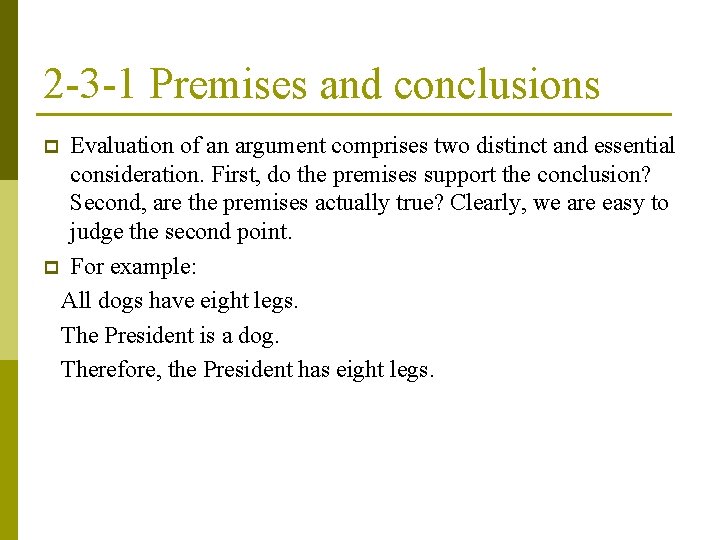 2-3-1 Premises and conclusions

Evaluation of an argument comprises two distinct and essential consideration. First, do the premises support the conclusion? Second, are the premises actually true? Clearly, we are easy to judge the second point.

For example:

All dogs have eight legs.

The President is a dog.

Therefore, the President has eight legs.